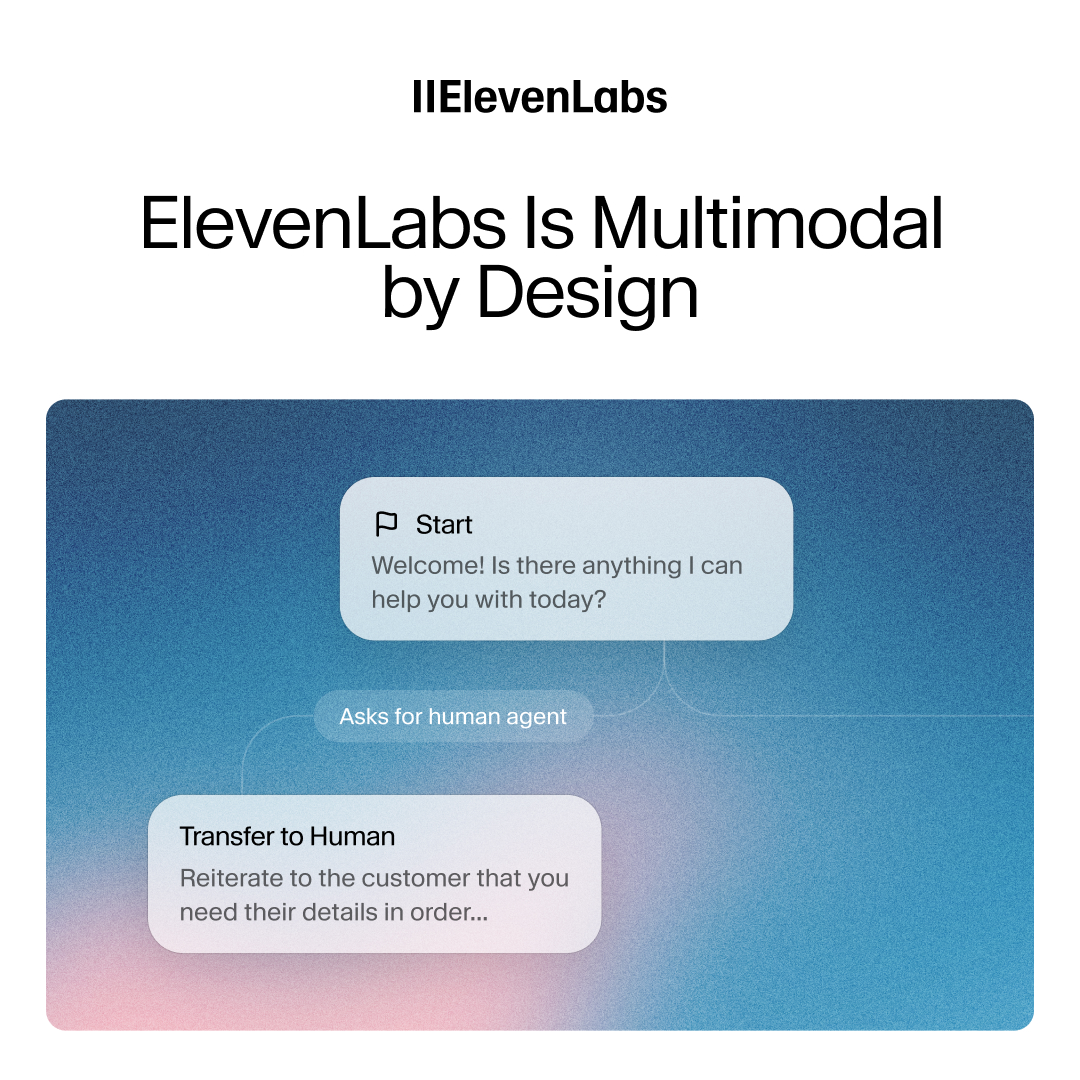 IIElevenLabs

ElevenLabs Is Multimodal by Design

Start
Welcome! Is there anything I can help you with today?

Asks for human agent

Transfer to Human
Reiterate to the customer that you need their details in order...